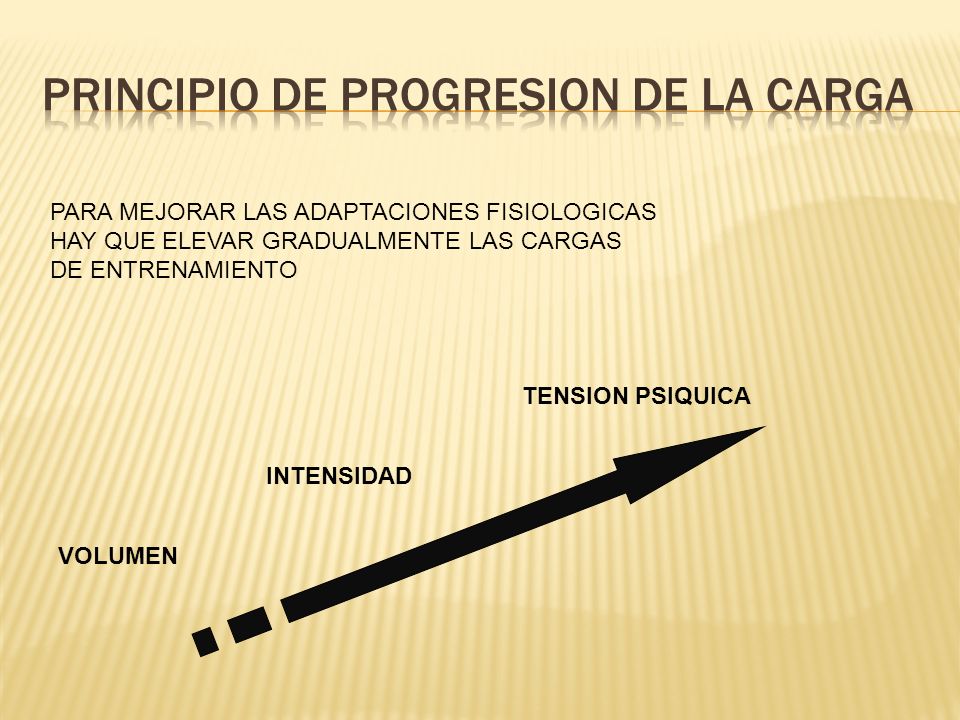 PRINCIPIO DE PROGRESION DE LA CARGA

PARA MEJORAR LAS ADAPTACIONES FISIOLOGICAS HAY QUE ELEVAR GRADUALMENTE LAS CARGAS DE ENTRENAMIENTO

TENSION PSIQUICA

INTENSIDAD

VOLUMEN